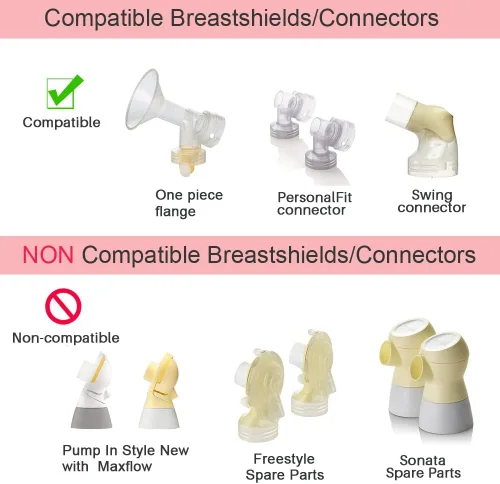 Compatible Breastshields/Connectors

Compatible

One piece flange

PersonalFit connector

Swing connector

NON Compatible Breastshields/Connectors

Non-compatible

Pump In Style New with Maxflow

Freestyle Spare Parts

Sonata Spare Parts